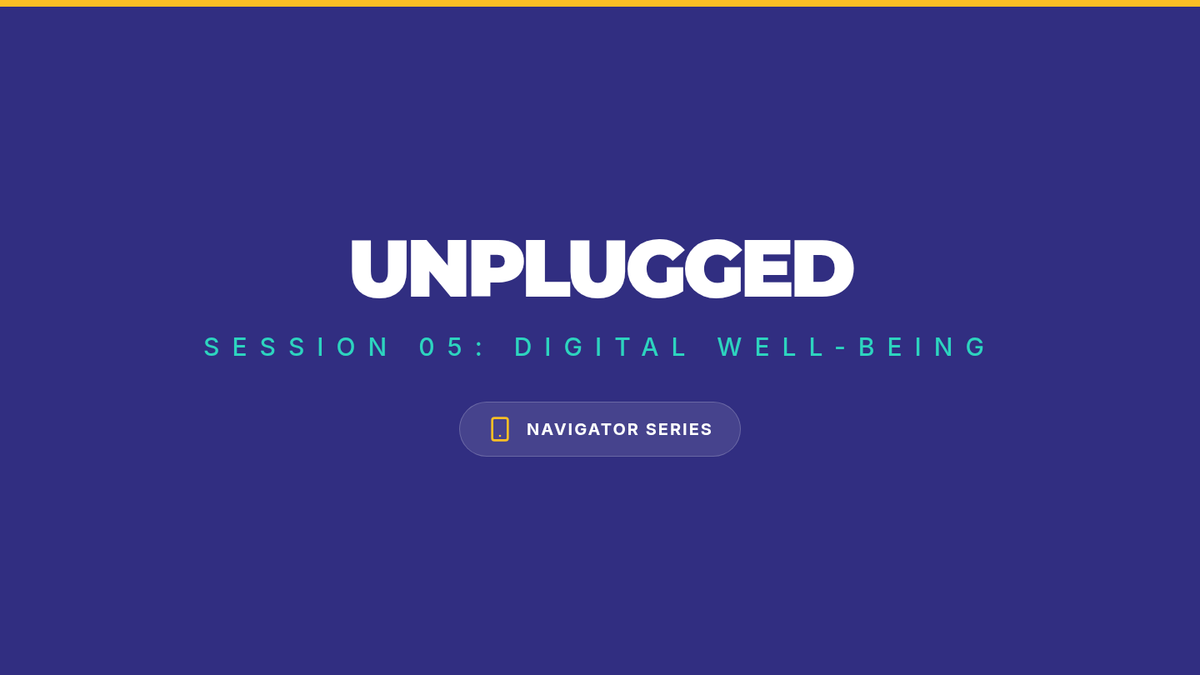 UNPLUGGED

SESSION 05: DIGITAL WELL-BEING

NAVIGATOR SERIES